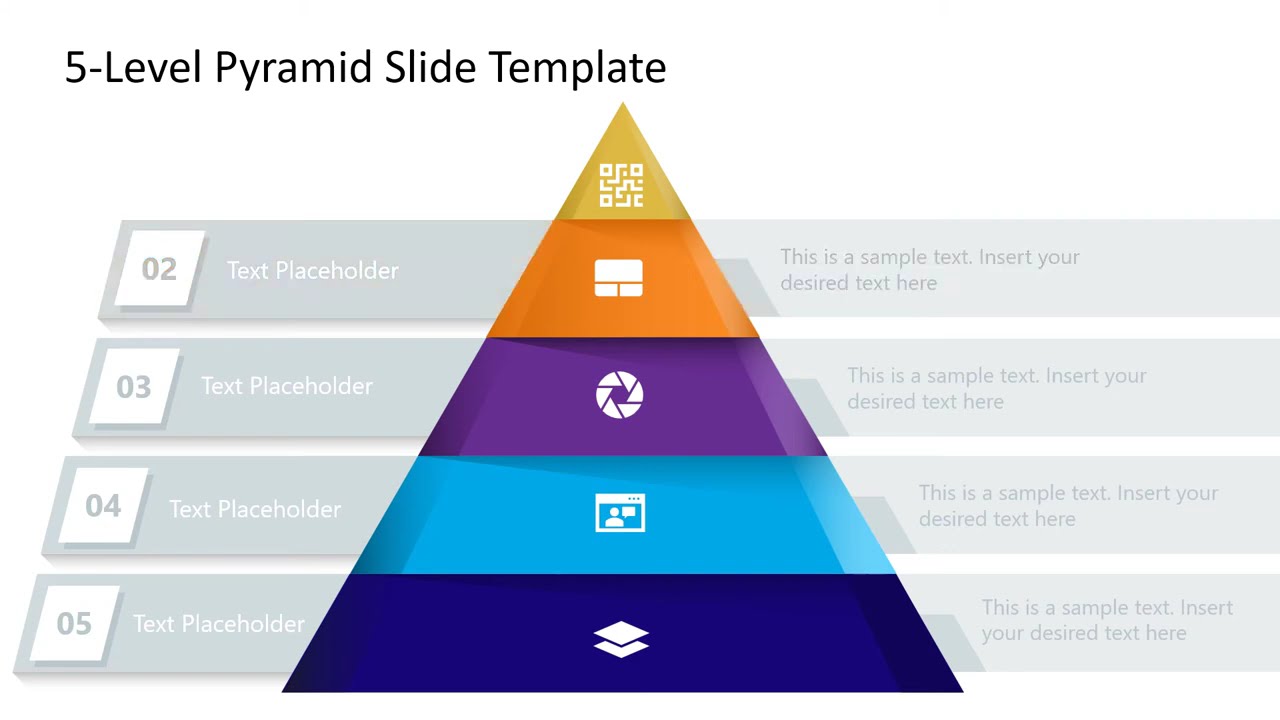 5-Level Pyramid Slide Template

02 Text Placeholder

This is a sample text. Insert your desired text here

03 Text Placeholder

This is a sample text. Insert your desired text here

04 Text Placeholder

This is a sample text. Insert your desired text here

05 Text Placeholder

This is a sample text. Insert your desired text here